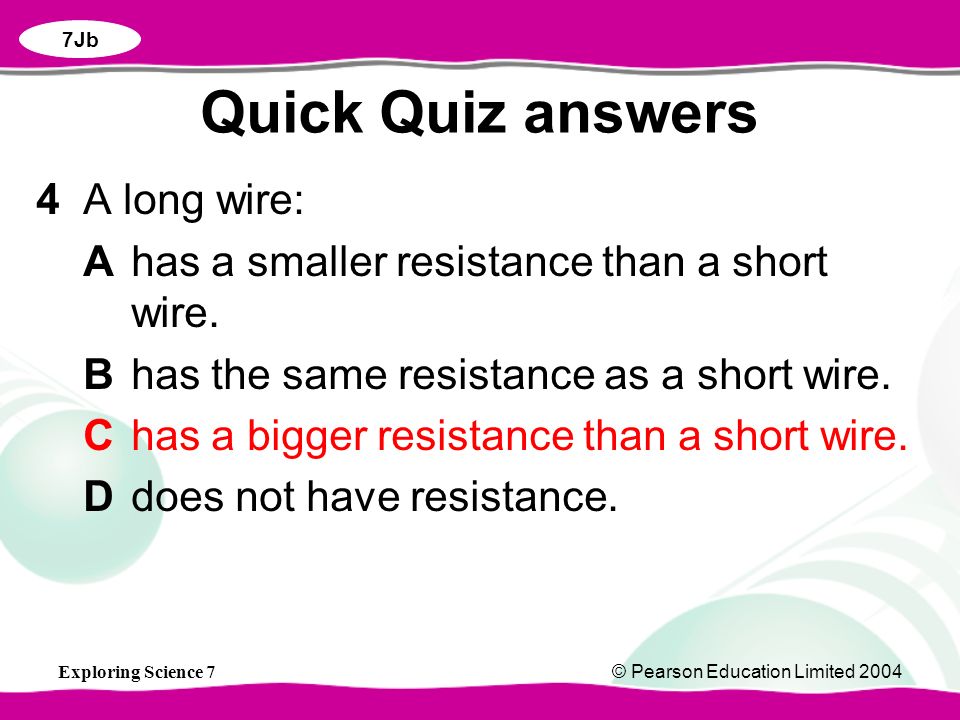 7Jb

Quick Quiz answers

4 A long wire:

A has a smaller resistance than a short wire.

B has the same resistance as a short wire.

C has a bigger resistance than a short wire.

D does not have resistance.

Exploring Science 7

© Pearson Education Limited 2004